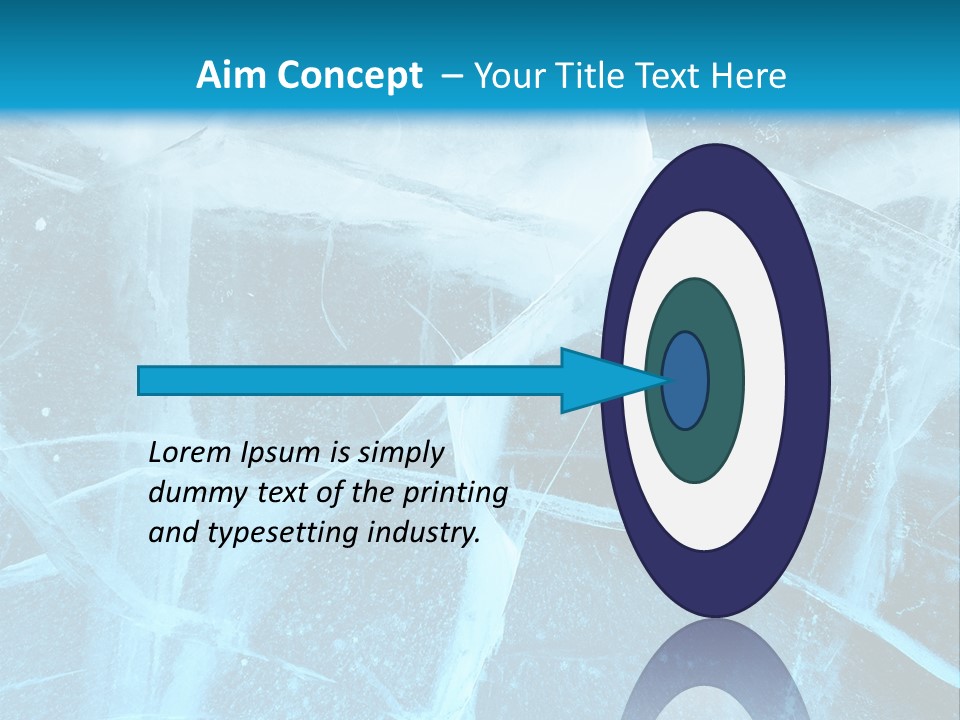 Aim Concept – Your Title Text Here

Lorem Ipsum is simply dummy text of the printing and typesetting industry.